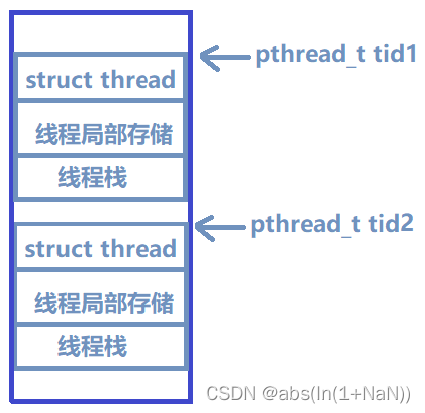 pthread_t tid1

struct thread

线程局部存储

线程栈

pthread_t tid2

struct thread

线程局部存储

线程栈

CSDN @abs(ln(1+NaN))